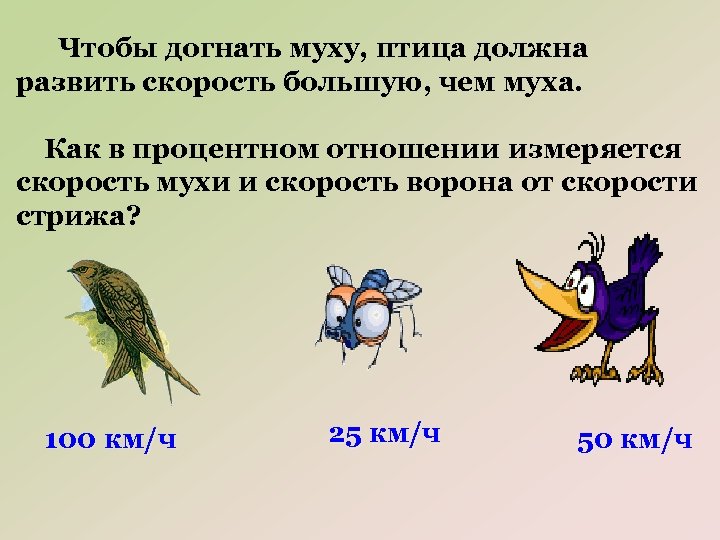 Чтобы догнать муху, птица должна развить скорость большую, чем муха.

Как в процентном отношении измеряется скорость мухи и скорость ворона от скорости стрижа?

100 км/ч

25 км/ч

50 км/ч